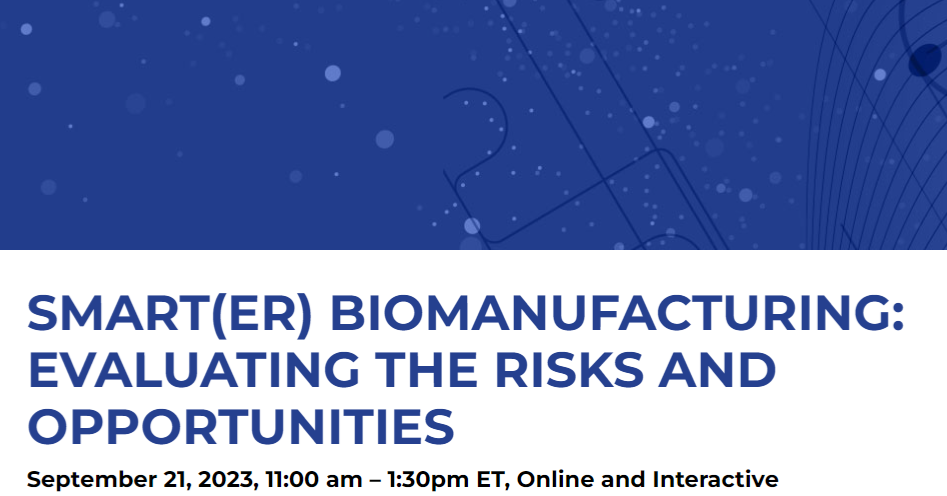 SMART(ER) BIOMANUFACTURING: EVALUATING THE RISKS AND OPPORTUNITIES

September 21, 2023, 11:00 am – 1:30pm ET, Online and Interactive